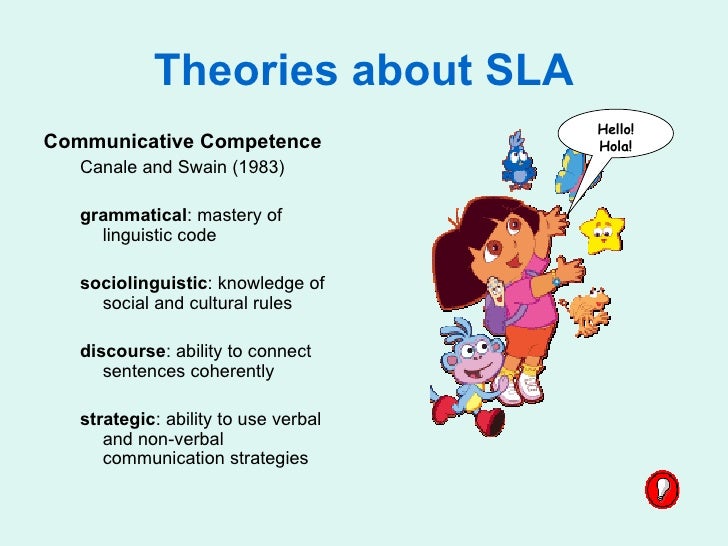 Theories about SLA

Communicative Competence
Canale and Swain (1983)

grammatical: mastery of linguistic code

sociolinguistic: knowledge of social and cultural rules

discourse: ability to connect sentences coherently

strategic: ability to use verbal and non-verbal communication strategies

Hello!
Hola!